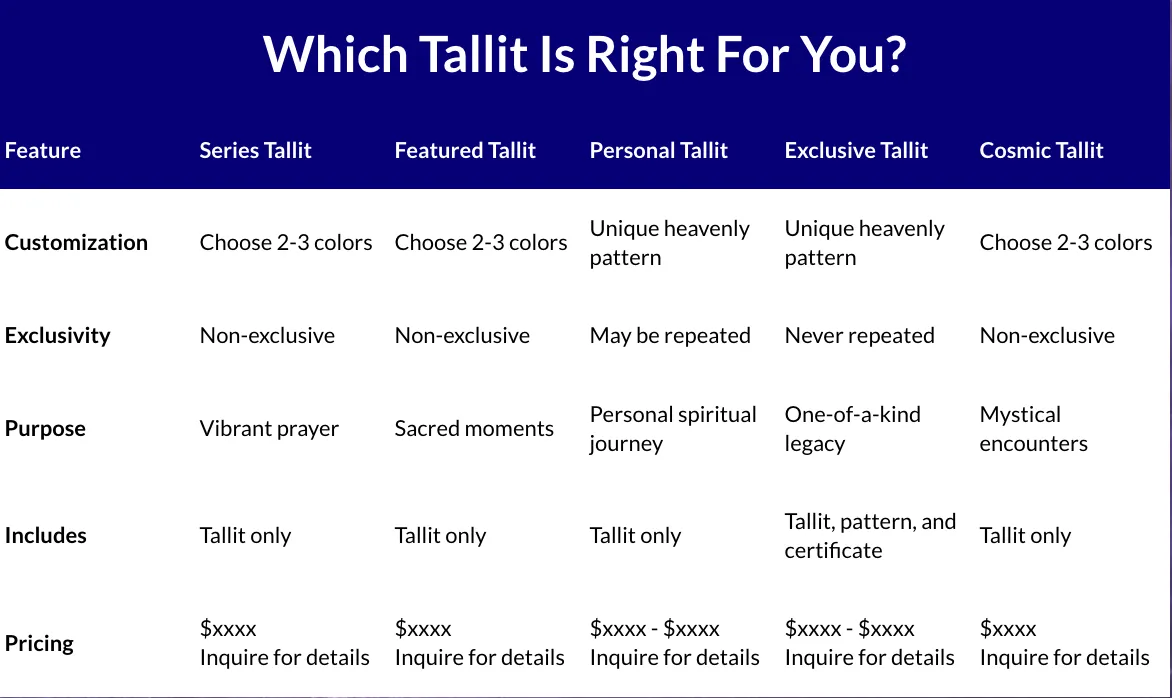 Which Tallit Is Right For You?

| Feature | Series Tallit | Featured Tallit | Personal Tallit | Exclusive Tallit | Cosmic Tallit |
|---|---|---|---|---|---|
| Customization | Choose 2-3 colors | Choose 2-3 colors | Unique heavenly pattern | Unique heavenly pattern | Choose 2-3 colors |
| Exclusivity | Non-exclusive | Non-exclusive | May be repeated | Never repeated | Non-exclusive |
| Purpose | Vibrant prayer | Sacred moments | Personal spiritual journey | One-of-a-kind legacy | Mystical encounters |
| Includes | Tallit only | Tallit only | Tallit only | Tallit, pattern, and certificate | Tallit only |
| Pricing | \$xxxx Inquire for details | \$xxxx Inquire for details | \$xxxx - \$xxxx Inquire for details | \$xxxx - \$xxxx Inquire for details | \$xxxx Inquire for details |